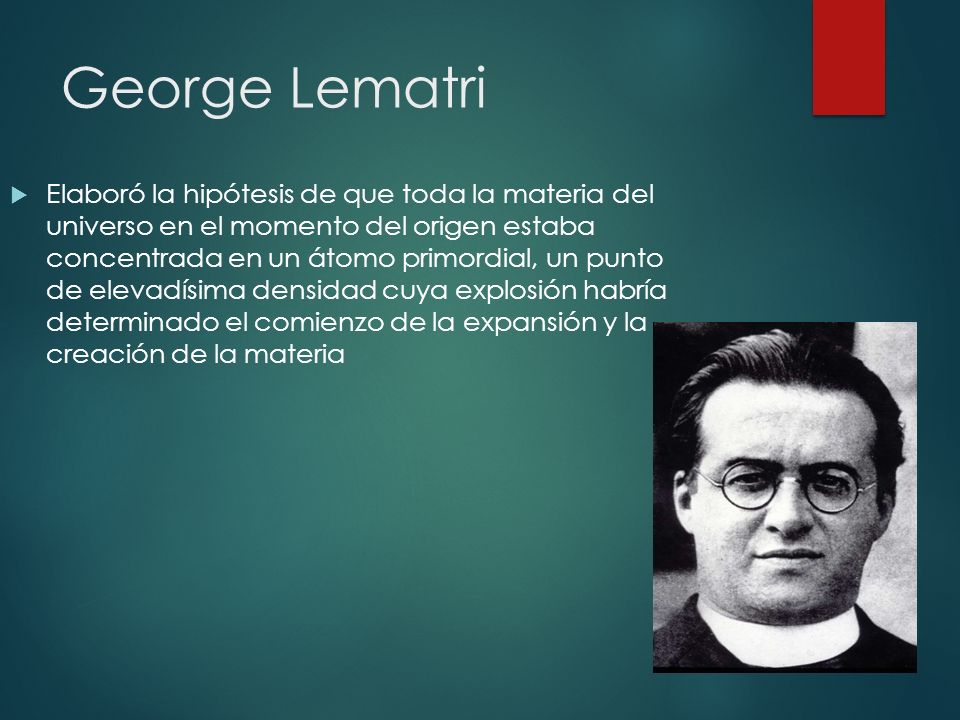 George Lematri

Elaboró la hipótesis de que toda la materia del universo en el momento del origen estaba concentrada en un átomo primordial, un punto de elevadísima densidad cuya explosión habría determinado el comienzo de la expansión y la creación de la materia